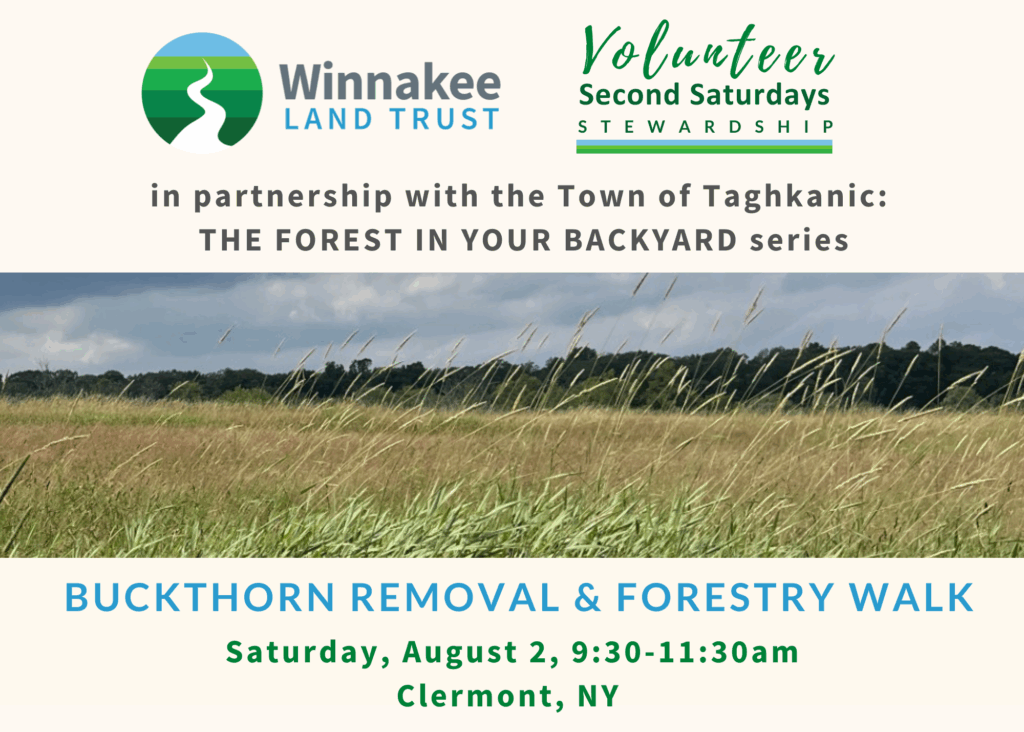 Winnakee
LAND TRUST

Volunteer
Second Saturdays
STEWARDSHIP

in partnership with the Town of Taghkanic:
THE FOREST IN YOUR BACKYARD series

BUCKTHORN REMOVAL & FORESTRY WALK

Saturday, August 2, 9:30-11:30am
Clermont, NY